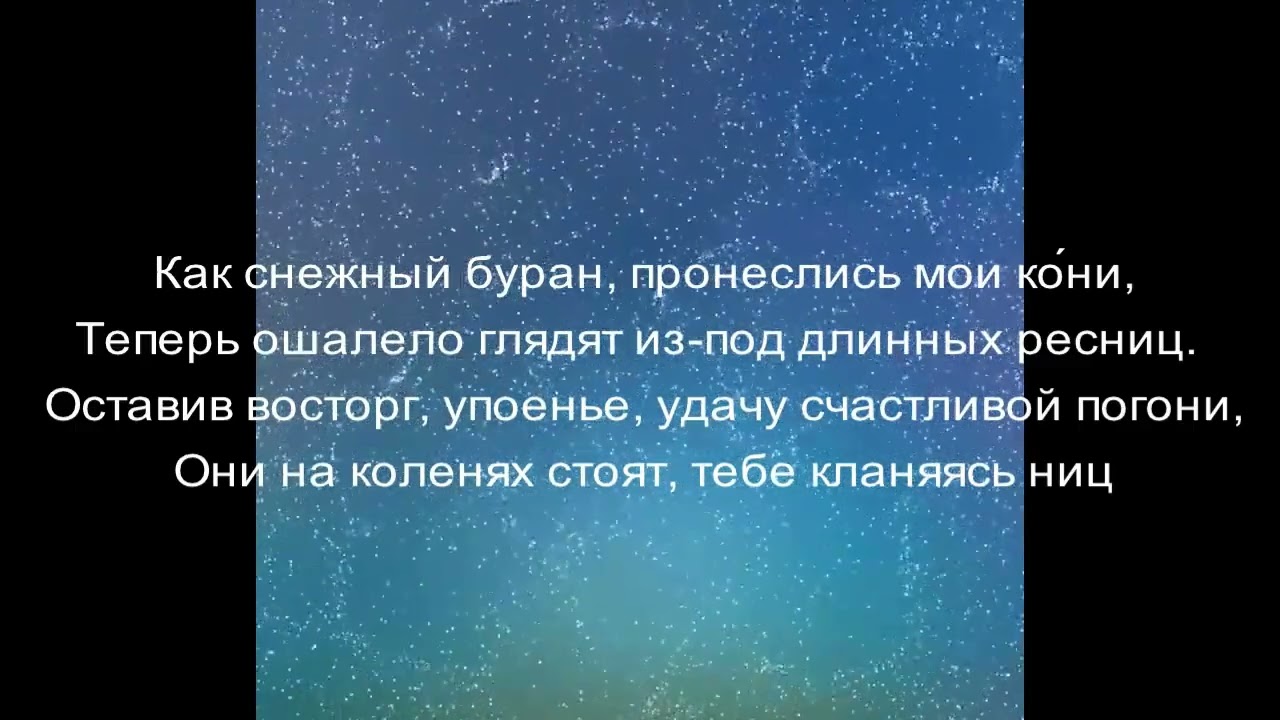 Как снежный буран, пронеслись мои ко́ни,
Теперь ошалело глядят из-под длинных ресниц.
Оставив восторг, упоенье, удачу счастливой погони,
Они на коленях стоят, тебе кланяясь ниц